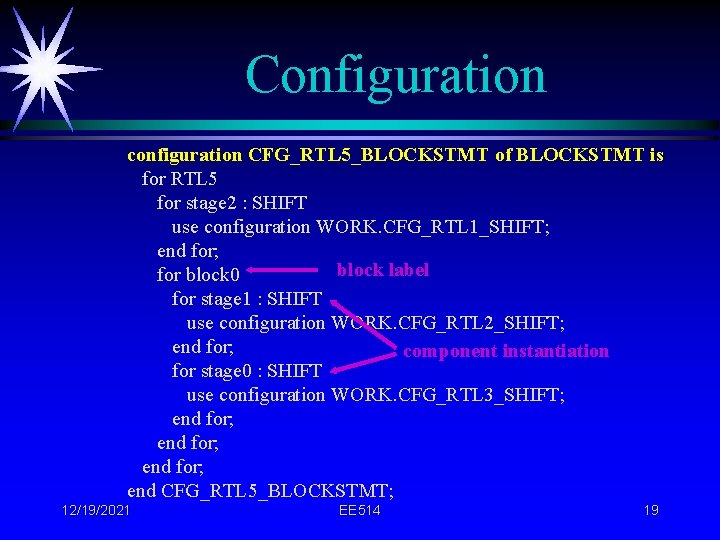 Configuration

configuration CFG_RTL5_BLOCKSTMT of BLOCKSTMT is
for RTL5
for stage2 : SHIFT
use configuration WORK.CFG_RTL1_SHIFT;
end for;
for block0
block label
for stage1 : SHIFT
use configuration WORK.CFG_RTL2_SHIFT;
end for;
component instantiation
for stage0 : SHIFT
use configuration WORK.CFG_RTL3_SHIFT;
end for;
end for;
end for;
end CFG_RTL5_BLOCKSTMT;

12/19/2021 EE514 19